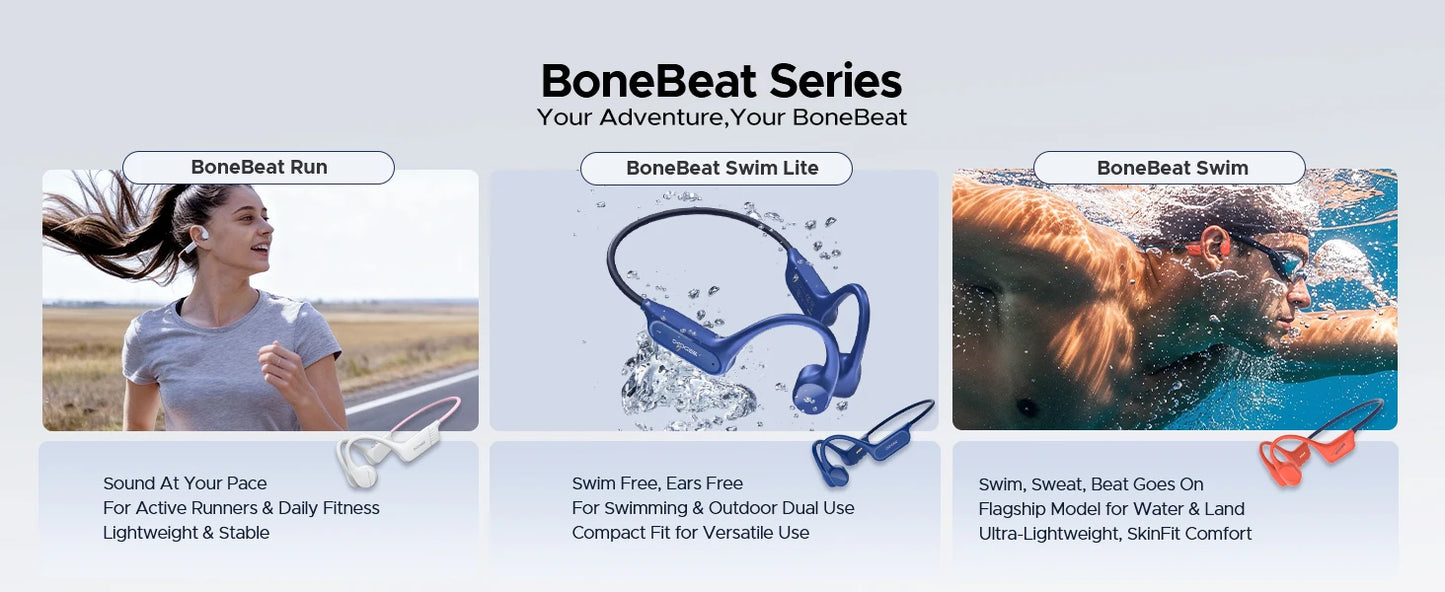 BoneBeat Series
Your Adventure,Your BoneBeat

BoneBeat Run

Sound At Your Pace
For Active Runners & Daily Fitness
Lightweight & Stable

BoneBeat Swim Lite

Swim Free, Ears Free
For Swimming & Outdoor Dual Use
Compact Fit for Versatile Use

BoneBeat Swim

Swim, Sweat, Beat Goes On
Flagship Model for Water & Land
Ultra-Lightweight, SkinFit Comfort